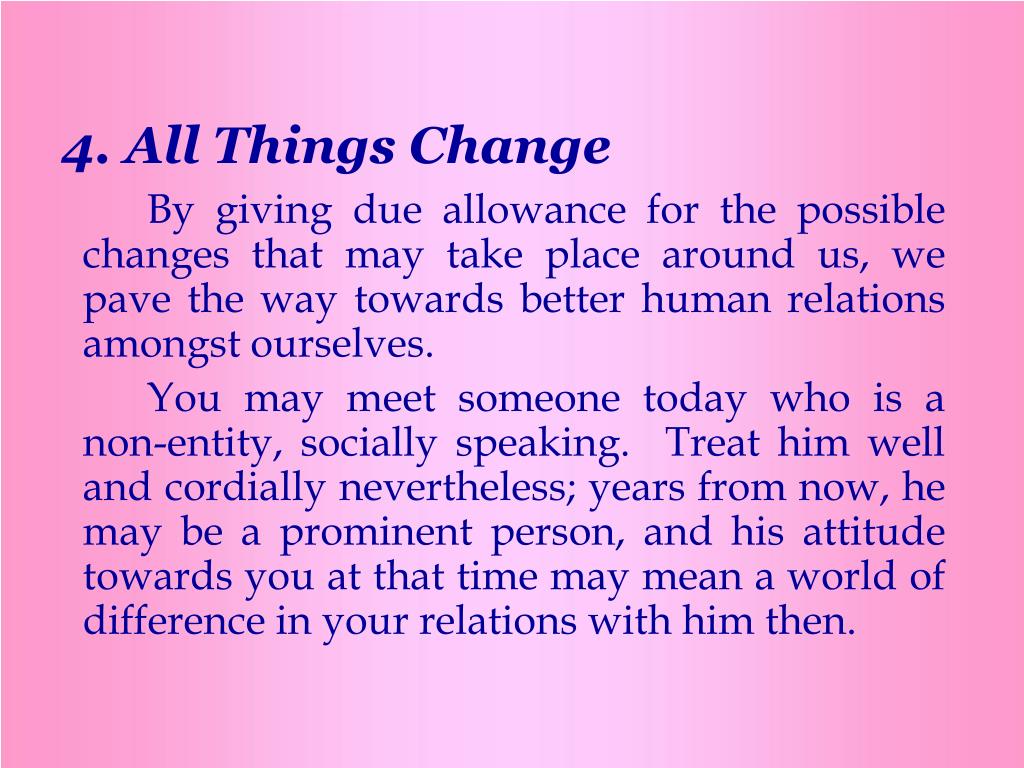 4. All Things Change

By giving due allowance for the possible changes that may take place around us, we pave the way towards better human relations amongst ourselves.

You may meet someone today who is a non-entity, socially speaking. Treat him well and cordially nevertheless; years from now, he may be a prominent person, and his attitude towards you at that time may mean a world of difference in your relations with him then.